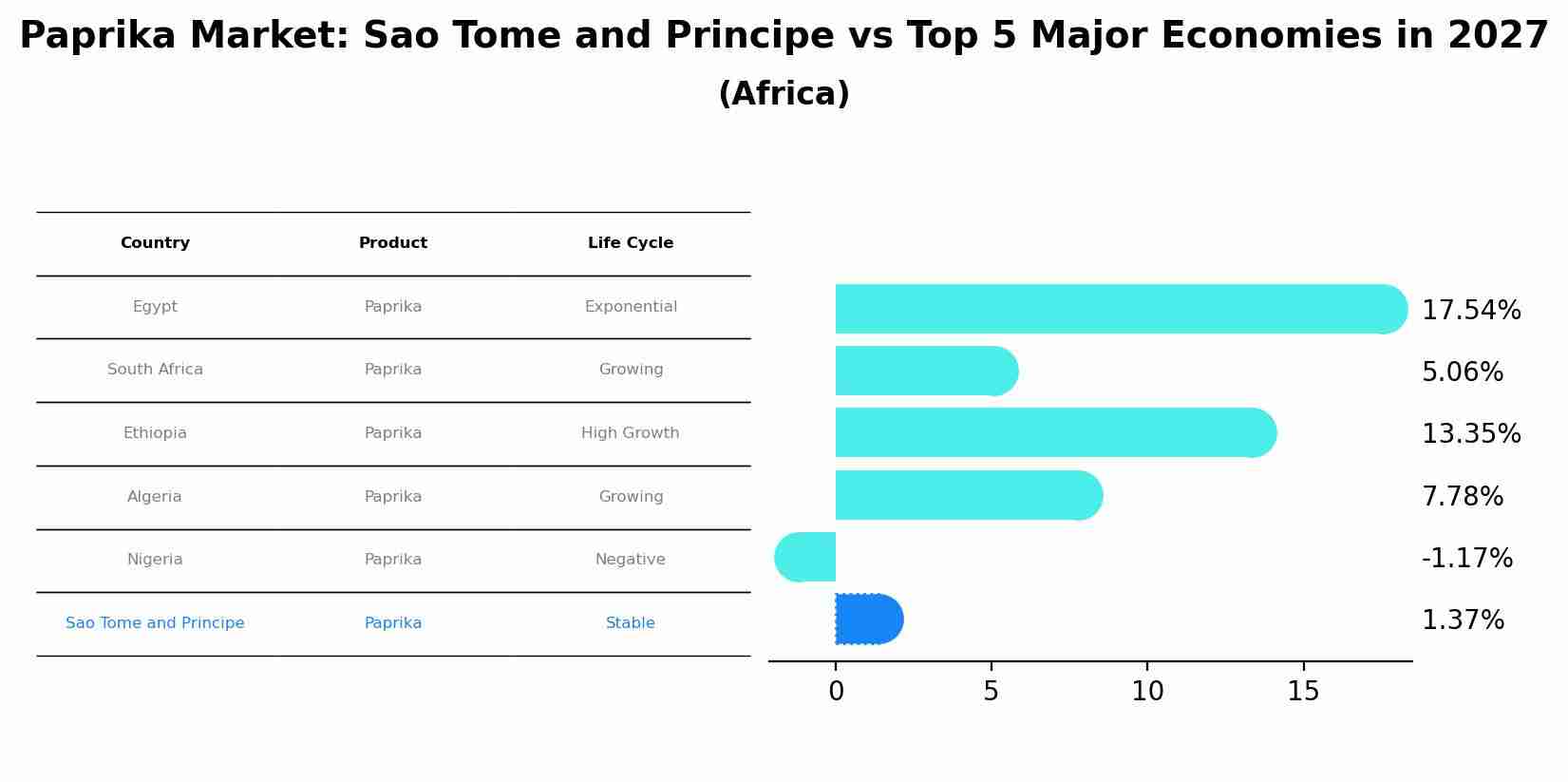 Paprika Market: Sao Tome and Principe vs Top 5 Major Economies in 2027
(Africa)

| Country | Product | Life Cycle |
|---|---|---|
| Egypt | Paprika | Exponential |
| South Africa | Paprika | Growing |
| Ethiopia | Paprika | High Growth |
| Algeria | Paprika | Growing |
| Nigeria | Paprika | Negative |
| Sao Tome and Principe | Paprika | Stable |

17.54%
5.06%
13.35%
7.78%
-1.17%
1.37%

0
5
10
15